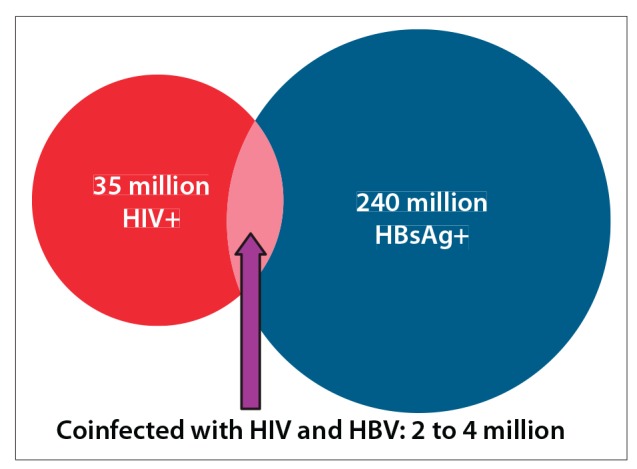 35 million
HIV+

240 million
HBsAg+

Coinfected with HIV and HBV: 2 to 4 million